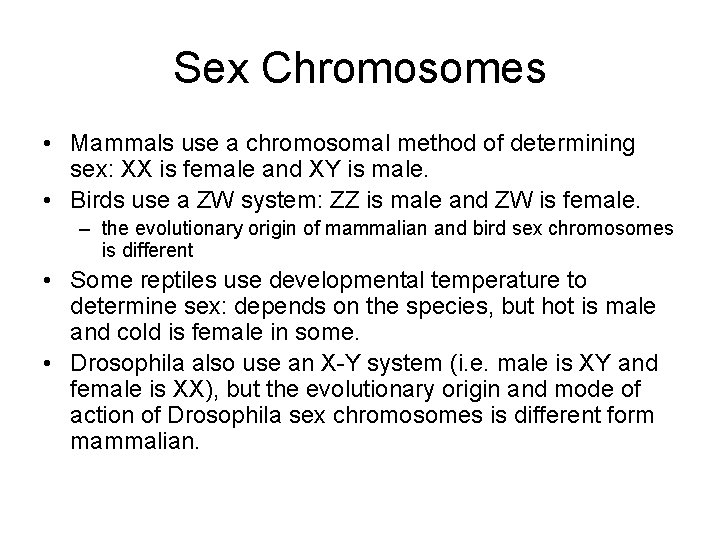 Sex Chromosomes

• Mammals use a chromosomal method of determining sex: XX is female and XY is male.
• Birds use a ZW system: ZZ is male and ZW is female.
– the evolutionary origin of mammalian and bird sex chromosomes is different
• Some reptiles use developmental temperature to determine sex: depends on the species, but hot is male and cold is female in some.
• Drosophila also use an X-Y system (i.e. male is XY and female is XX), but the evolutionary origin and mode of action of Drosophila sex chromosomes is different form mammalian.